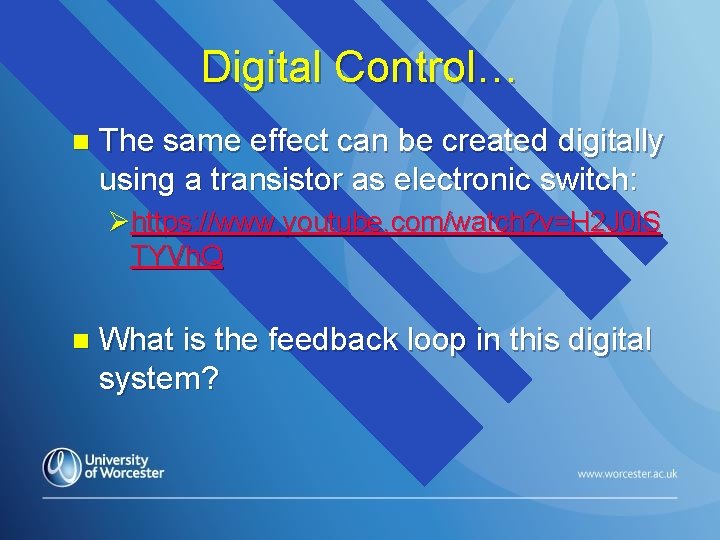 Digital Control…

The same effect can be created digitally using a transistor as electronic switch:

https://www.youtube.com/watch?v=H2J0lSTYVhQ

What is the feedback loop in this digital system?

University of Worcester

www.worcester.ac.uk